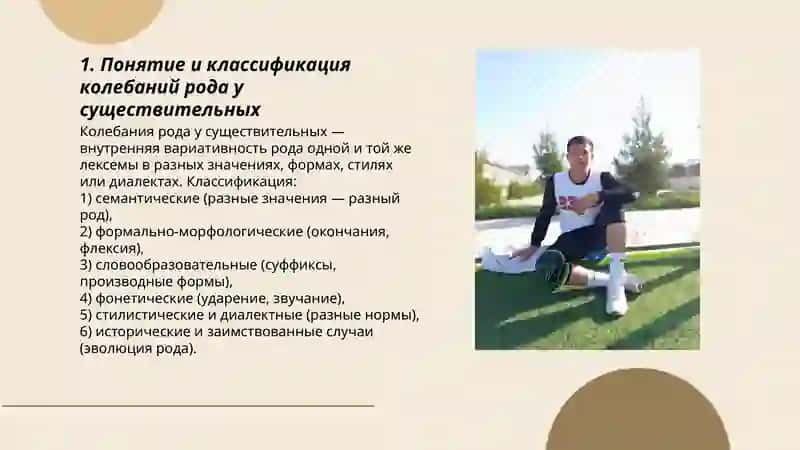 1. Понятие и классификация колебаний рода у существительных

Колебания рода у существительных — внутренняя вариативность рода одной и той же лексемы в разных значениях, формах, стилях или диалектах. Классификация:
1) семантические (разные значения — разный род),
2) формально-морфологические (окончания, флексия),
3) словообразовательные (суффиксы, производные формы),
4) фонетические (ударение, звучание),
5) стилистические и диалектные (разные нормы),
6) исторические и заимствованные случаи (эволюция рода).